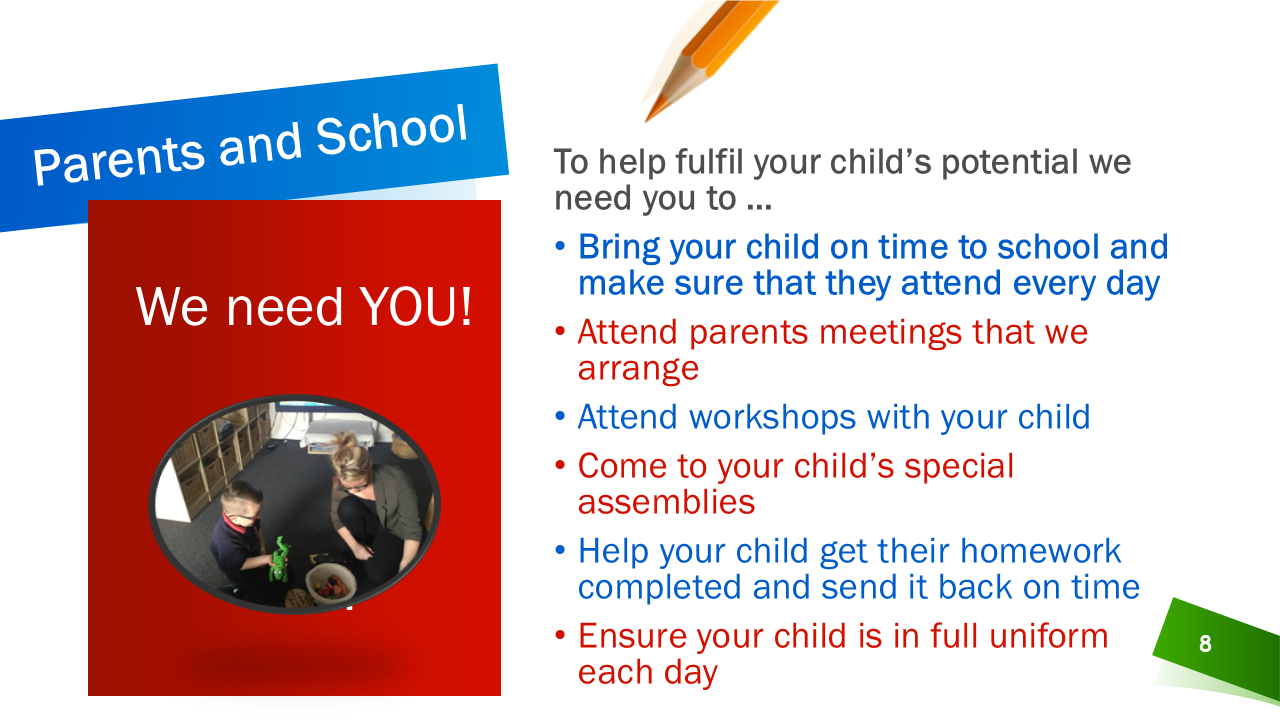 Parents and School

We need YOU!

To help fulfil your child's potential we need you to …

• Bring your child on time to school and make sure that they attend every day
• Attend parents meetings that we arrange
• Attend workshops with your child
• Come to your child's special assemblies
• Help your child get their homework completed and send it back on time
• Ensure your child is in full uniform each day

8